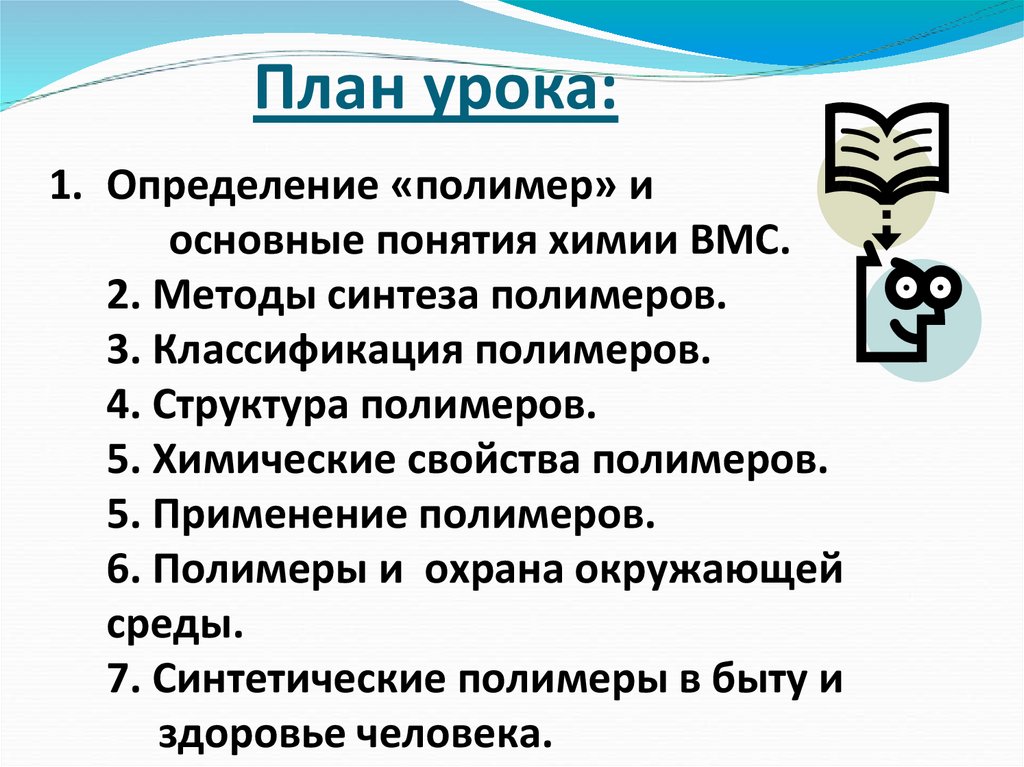 План урока:

1. Определение «полимер» и основные понятия химии ВМС.
2. Методы синтеза полимеров.
3. Классификация полимеров.
4. Структура полимеров.
5. Химические свойства полимеров.
5. Применение полимеров.
6. Полимеры и охрана окружающей среды.
7. Синтетические полимеры в быту и здоровье человека.